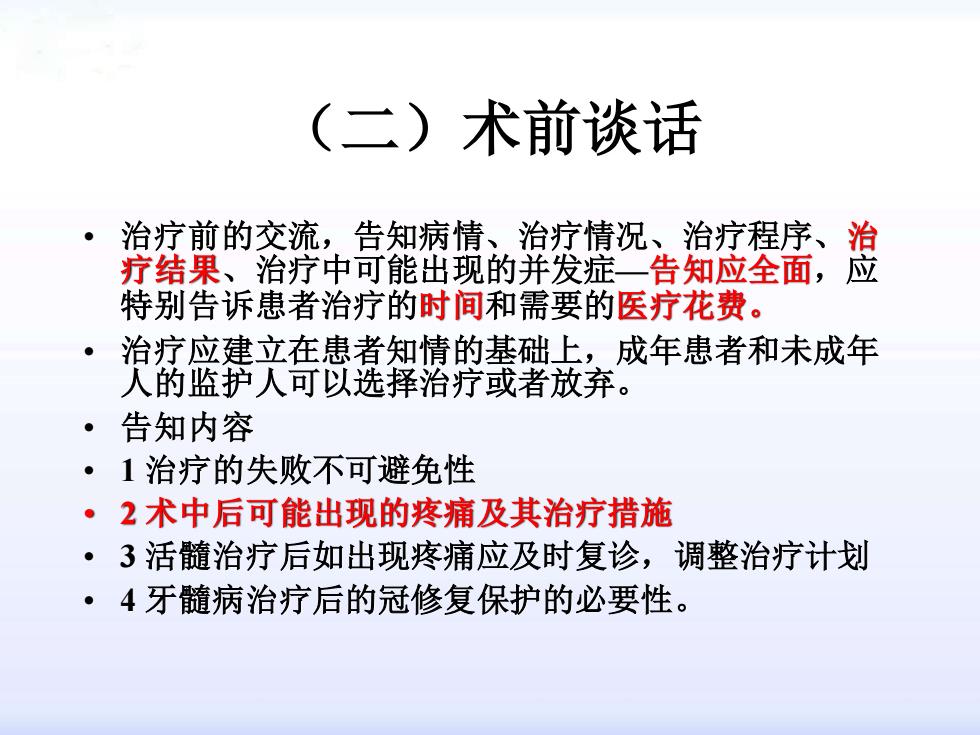 （二）术前谈话

• 治疗前的交流，告知病情、治疗情况、治疗程序、治疗结果、治疗中可能出现的并发症—告知应全面，应特别告诉患者治疗的时间和需要的医疗花费。

• 治疗应建立在患者知情的基础上，成年患者和未成年人的监护人可以选择治疗或者放弃。

• 告知内容

• 1 治疗的失败不可避免性

• 2 术中后可能出现的疼痛及其治疗措施

• 3 活髓治疗后如出现疼痛应及时复诊，调整治疗计划

• 4 牙髓病治疗后的冠修复保护的必要性。